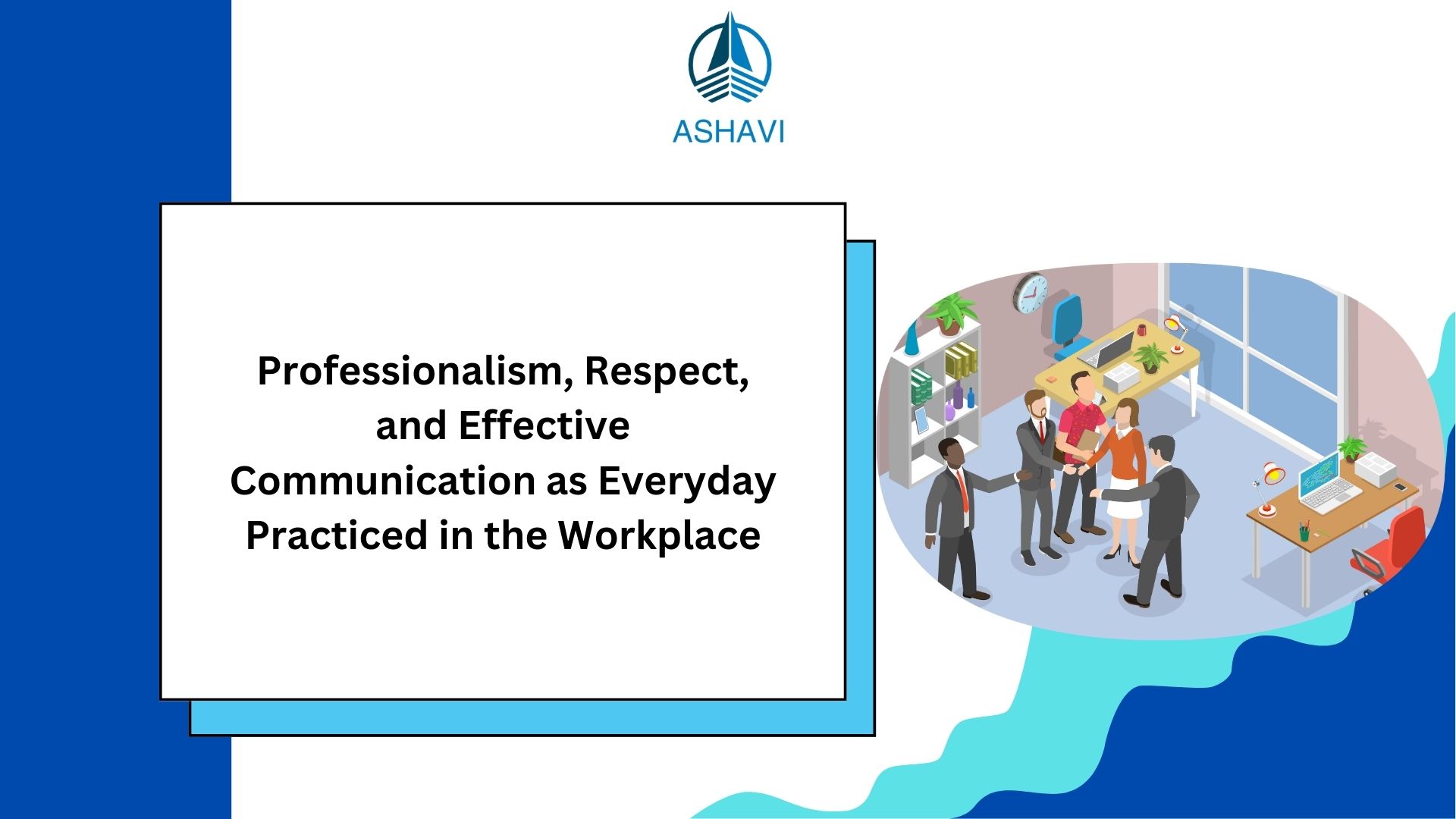 ASHAVI

Professionalism, Respect, and Effective Communication as Everyday Practiced in the Workplace